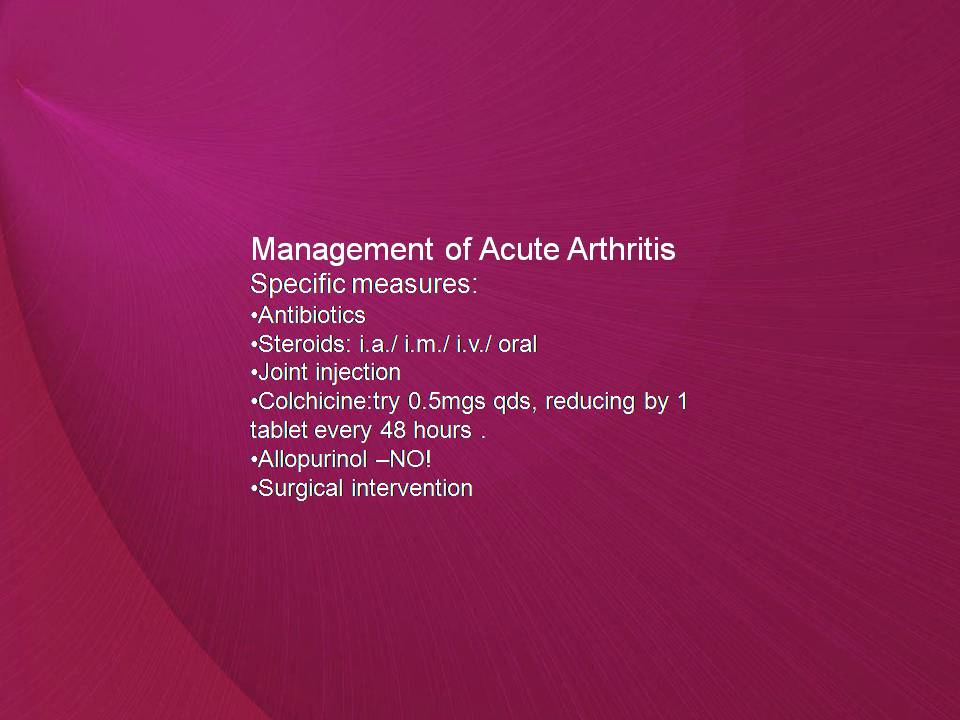 Management of Acute Arthritis

Specific measures:

•Antibiotics
•Steroids: i.a./ i.m./ i.v./ oral
•Joint injection
•Colchicine:try 0.5mgs qds, reducing by 1 tablet every 48 hours .
•Allopurinol –NO!
•Surgical intervention